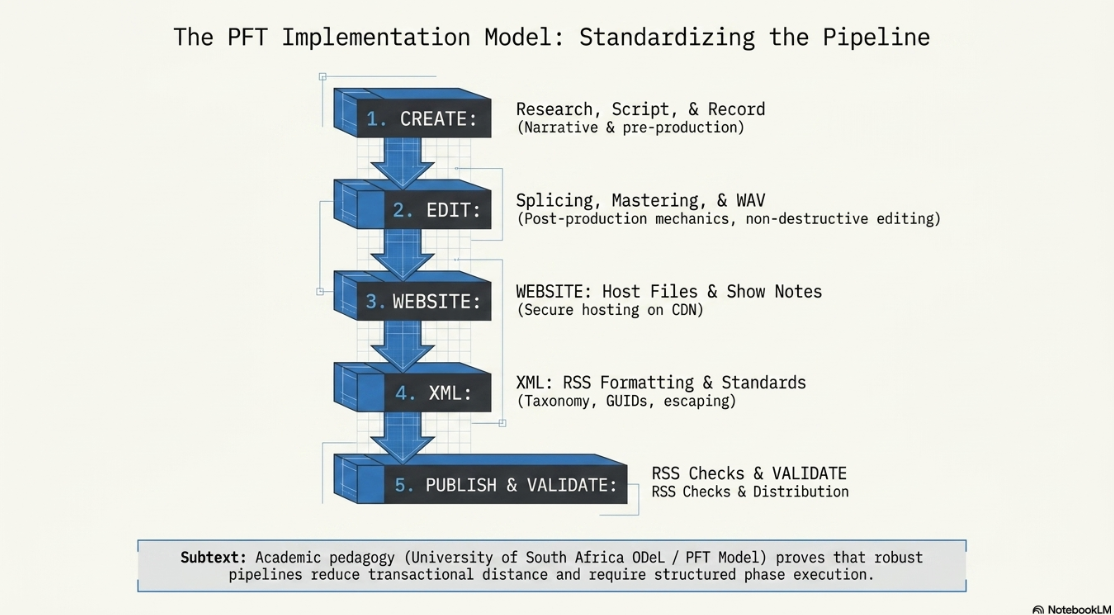 The PFT Implementation Model: Standardizing the Pipeline

1. CREATE:

Research, Script, & Record
(Narrative & pre-production)

2. EDIT:

Splicing, Mastering, & WAV
(Post-production mechanics, non-destructive editing)

3. WEBSITE:

WEBSITE: Host Files & Show Notes
(Secure hosting on CDN)

4. XML:

XML: RSS Formatting & Standards
(Taxonomy, GUIDs, escaping)

5. PUBLISH & VALIDATE:

RSS Checks & VALIDATE
RSS Checks & Distribution

Subtext: Academic pedagogy (University of South Africa ODeL / PFT Model) proves that robust pipelines reduce transactional distance and require structured phase execution.

NotebookLM